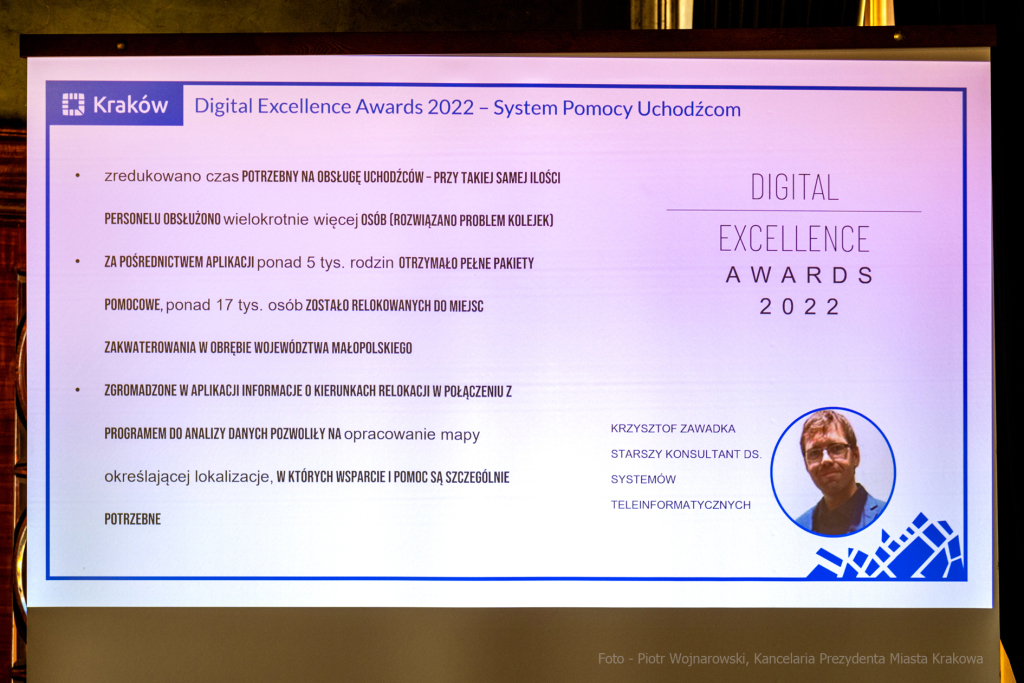 Kraków Digital Excellence Awards 2022 – System Pomocy Uchodźcom

• zredukowano czas POTRZEBNY NA OBSŁUGĘ UCHODŹCÓW – PRZY TAKIEJ SAMEJ ILOŚCI PERSONELU OBSŁUŻONO wielokrotnie więcej OSÓB (ROZWIĄZANO PROBLEM KOLEJEK)

• ZA POŚREDNICTWEM APLIKACJI ponad 5 tys. rodzin OTRZYMAŁO PEŁNE PAKIETY POMOCOWE, ponad 17 tys. osób ZOSTAŁO RELOKOWANYCH DO MIEJSC ZAKWATEROWANIA W OBRĘBIE WOJEWÓDZTWA MAŁOPOLSKIEGO

• ZGROMADZONE W APLIKACJI INFORMACJE O KIERUNKACH RELOKACJI W POŁĄCZENIU Z PROGRAMEM DO ANALIZY DANYCH POZWOLIŁY NA opracowanie mapy określającej lokalizacje, W KTÓRYCH WSPARCIE I POMOC SĄ SZCZEGÓLNIE POTRZEBNE

DIGITAL EXCELLENCE AWARDS 2022

KRZYSZTOF ZAWADKA
STARSZY KONSULTANT DS. SYSTEMÓW TELEINFORMATYCZNYCH

Foto - Piotr Wojnarowski, Kancelaria Prezydenta Miasta Krakowa